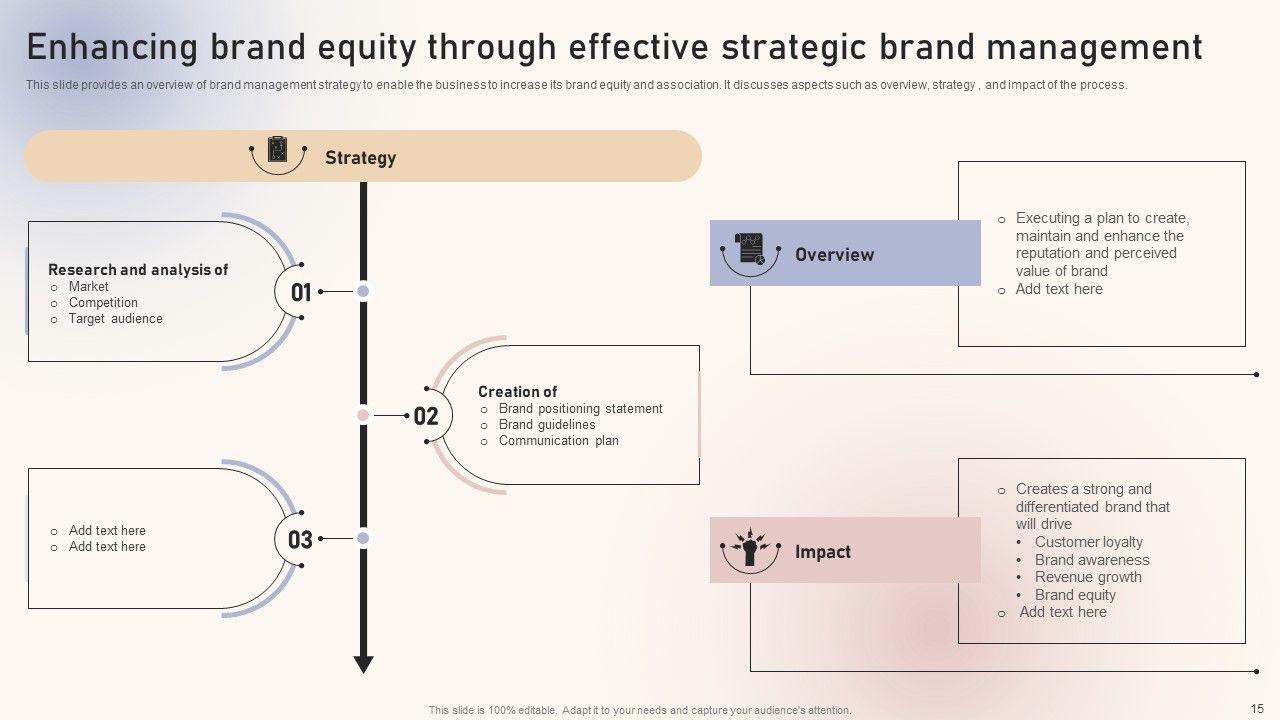 Enhancing brand equity through effective strategic brand management

This slide provides an overview of brand management strategy to enable the business to increase its brand equity and association. It discusses aspects such as overview, strategy , and impact of the process.

Strategy

Research and analysis of
o Market
o Competition
o Target audience

01

Creation of
o Brand positioning statement
o Brand guidelines
o Communication plan

02

o Add text here
o Add text here

03

Overview

o Executing a plan to create, maintain and enhance the reputation and perceived value of brand
o Add text here

Impact

o Creates a strong and differentiated brand that will drive
• Customer loyalty
• Brand awareness
• Revenue growth
• Brand equity
o Add text here

This slide is 100% editable. Adapt it to your needs and capture your audience's attention.

15